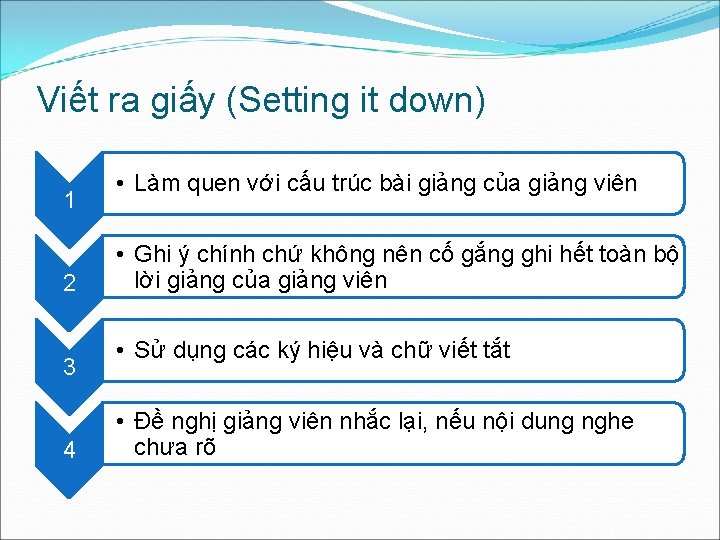 Viết ra giấy (Setting it down)

1

• Làm quen với cấu trúc bài giảng của giảng viên

2

• Ghi ý chính chứ không nên cố gắng ghi hết toàn bộ lời giảng của giảng viên

3

• Sử dụng các ký hiệu và chữ viết tắt

4

• Đề nghị giảng viên nhắc lại, nếu nội dung nghe chưa rõ